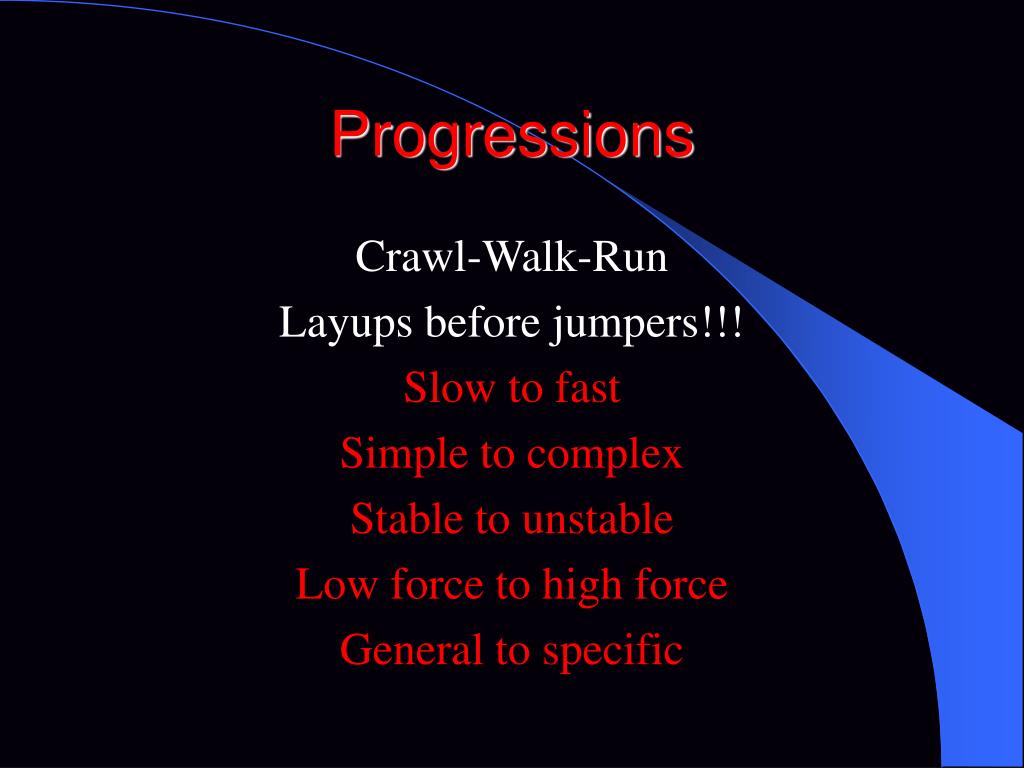 Progressions

Crawl-Walk-Run

Layups before jumpers!!!

Slow to fast

Simple to complex

Stable to unstable

Low force to high force

General to specific